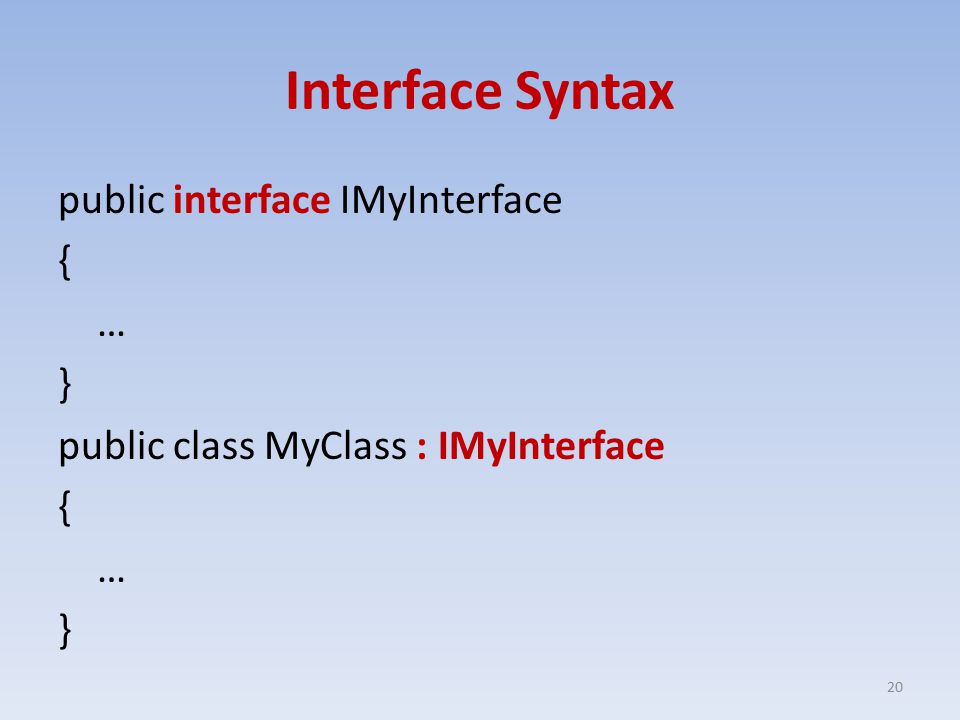 Interface Syntax

public interface IMyInterface
{
…
}
public class MyClass : IMyInterface
{
…
}

20